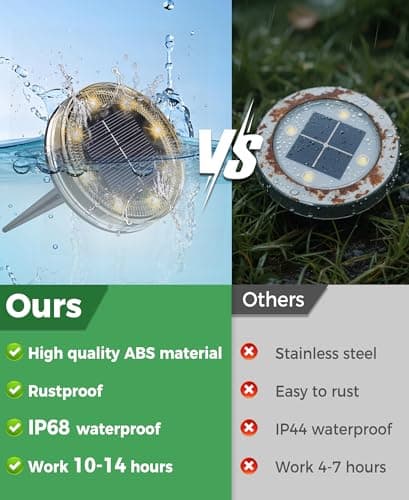 VS

Ours

High quality ABS material

Rustproof

IP68 waterproof

Work 10-14 hours

Others

Stainless steel

Easy to rust

IP44 waterproof

Work 4-7 hours